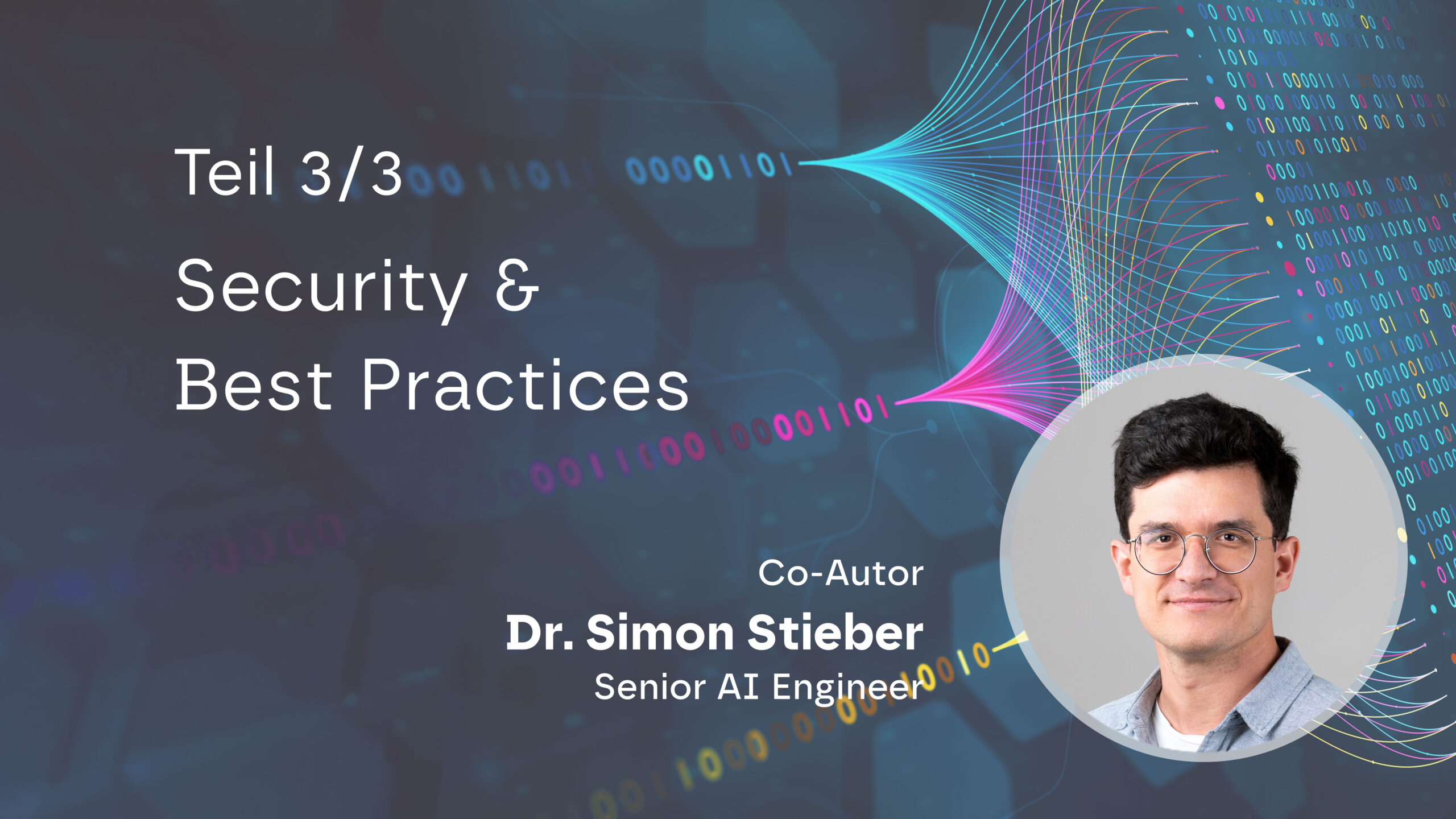 Teil 3/3

Security & Best Practices

Co-Autor
Dr. Simon Stieber
Senior AI Engineer